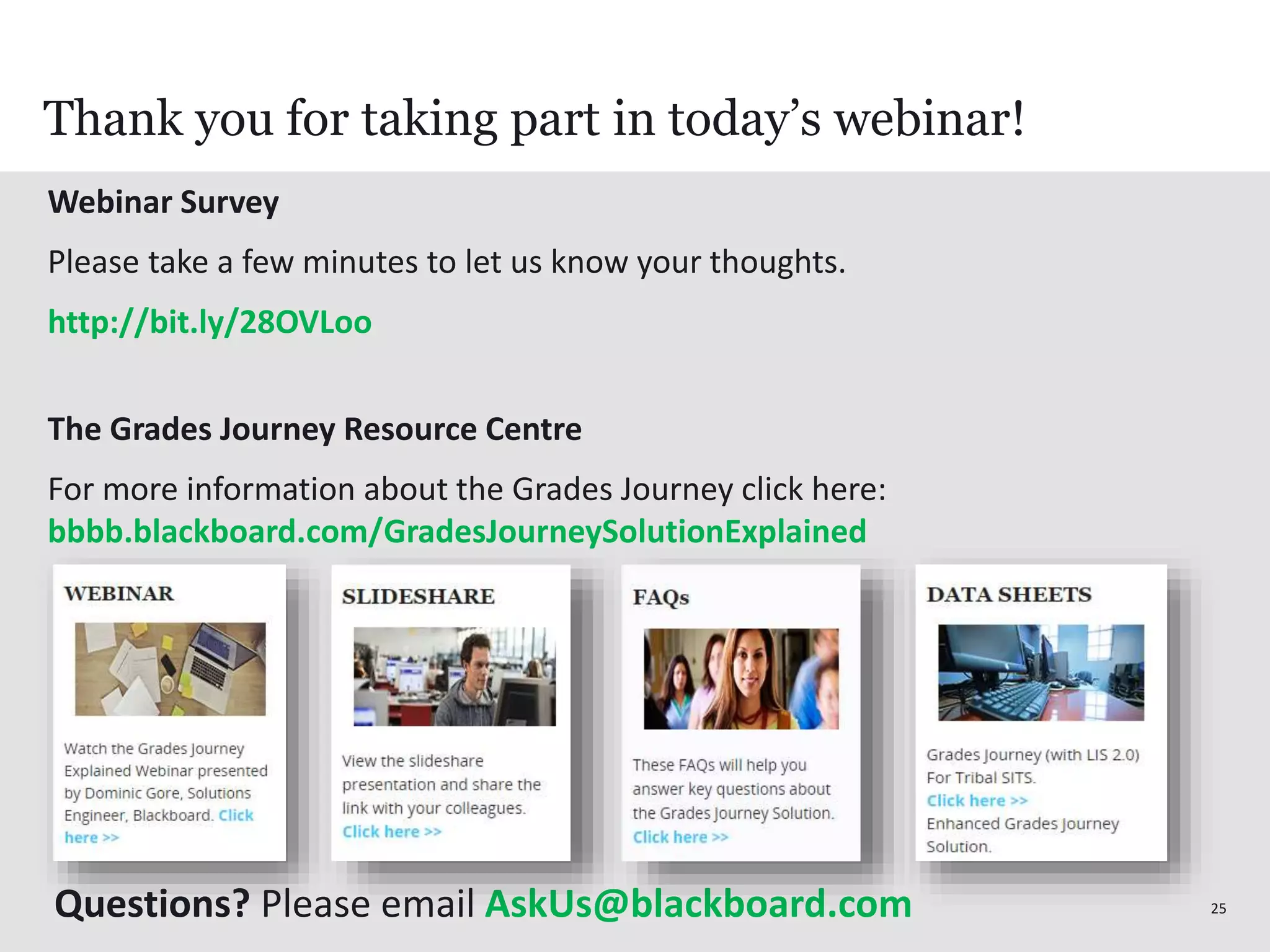 Thank you for taking part in today's webinar!

Webinar Survey

Please take a few minutes to let us know your thoughts.

http://bit.ly/28OVLoo

The Grades Journey Resource Centre

For more information about the Grades Journey click here:
bbbb.blackboard.com/GradesJourneySolutionExplained

WEBINAR

Watch the Grades Journey Explained Webinar presented by Dominic Gore, Solutions Engineer, Blackboard. Click here >>

SLIDESHARE

View the slideshare presentation and share the link with your colleagues. Click here >>

FAQs

These FAQs will help you answer key questions about the Grades Journey Solution. Click here >>

DATA SHEETS

Grades Journey (with LIS 2.0) For Tribal SITS. Click here >> Enhanced Grades Journey Solution.

Questions? Please email AskUs@blackboard.com

25